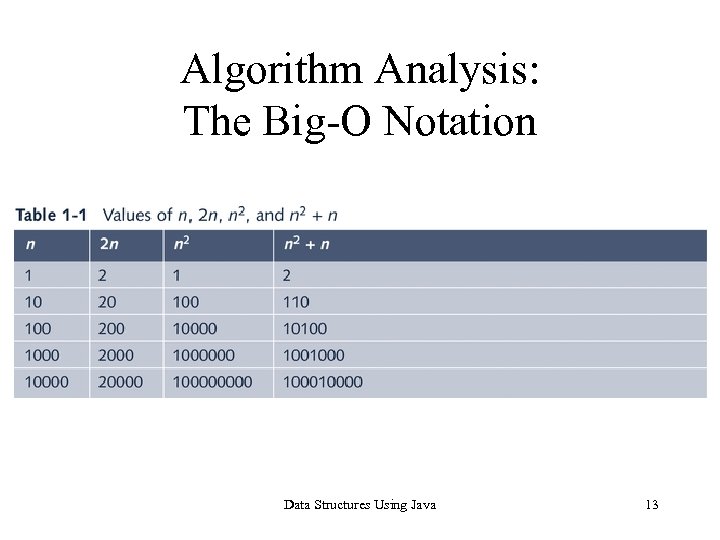 Algorithm Analysis:
The Big-O Notation

Table 1-1 Values of $n$, $2n$, $n^2$, and $n^2 + n$

| $n$ | $2n$ | $n^2$ | $n^2 + n$ |
|---|---|---|---|
| 1 | 2 | 1 | 2 |
| 10 | 20 | 100 | 110 |
| 100 | 200 | 10000 | 10100 |
| 1000 | 2000 | 1000000 | 1001000 |
| 10000 | 20000 | 100000000 | 100010000 |

Data Structures Using Java

13